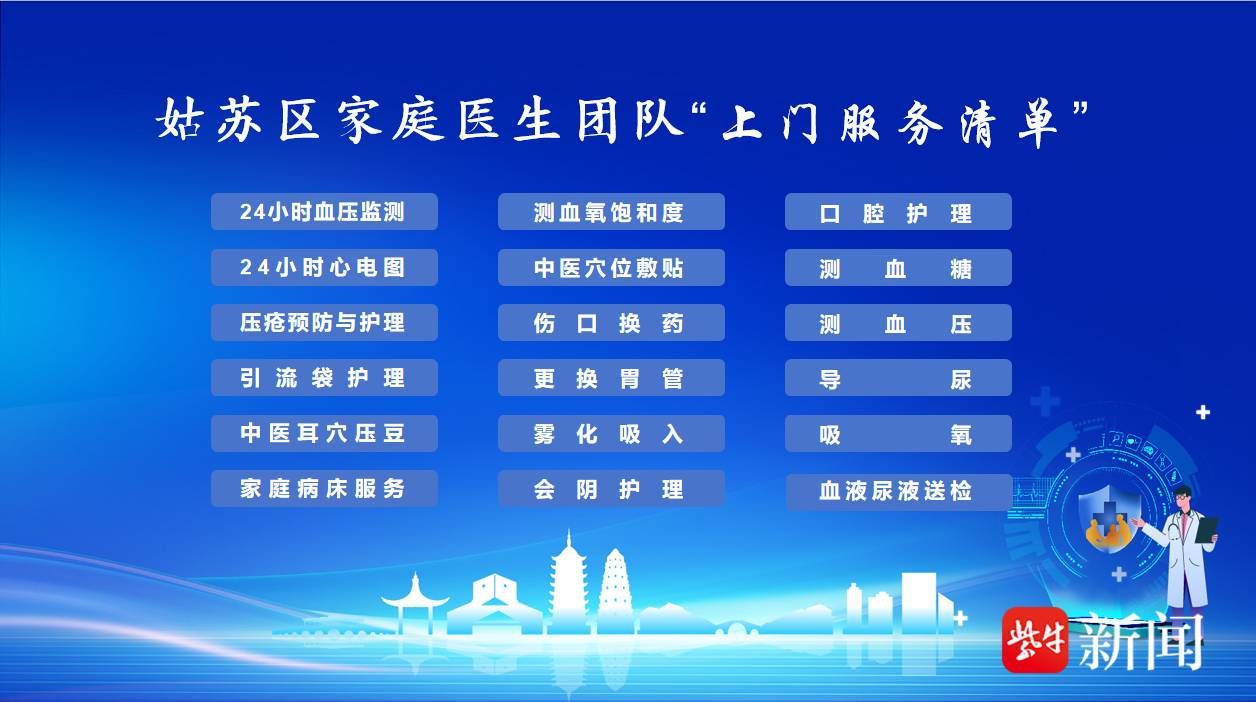 姑苏区家庭医生团队“上门服务清单”

24小时血压监测
24小时心电图
压疮预防与护理
引流袋护理
中医耳穴压豆
家庭病床服务

测血氧饱和度
中医穴位敷贴
伤口换药
更换胃管
雾化吸入
会阴护理

口腔护理
测血糖
测血压
导尿
吸氧
血液尿液送检

紫牛新闻